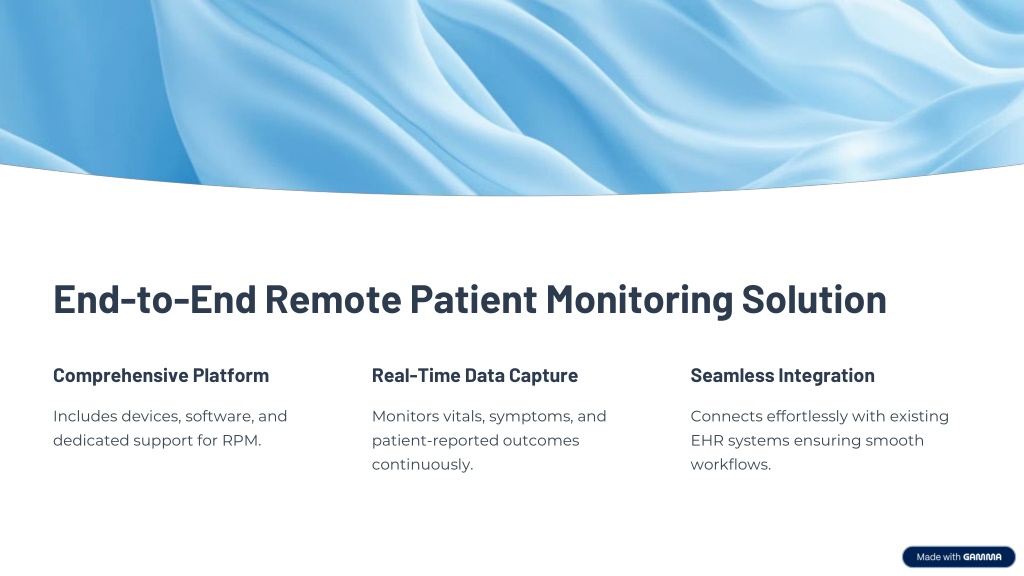 End-to-End Remote Patient Monitoring Solution

Comprehensive Platform

Includes devices, software, and dedicated support for RPM.

Real-Time Data Capture

Monitors vitals, symptoms, and patient-reported outcomes continuously.

Seamless Integration

Connects effortlessly with existing EHR systems ensuring smooth workflows.

Made with GAMMA